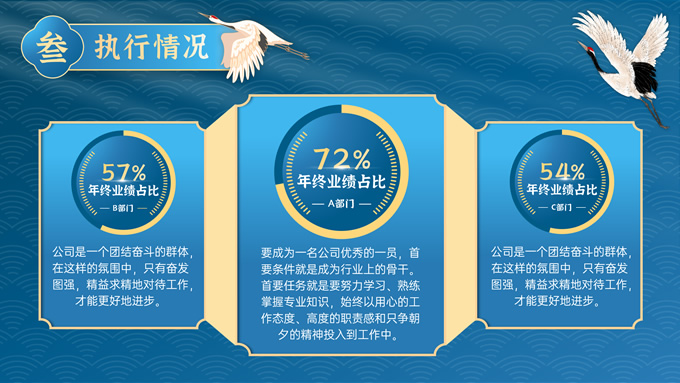 叁 执行情况

57%
年终业绩占比
B部门

公司是一个团结奋斗的群体，在这样的氛围中，只有奋发图强，精益求精地对待工作，才能更好地进步。

72%
年终业绩占比
A部门

要成为一名公司优秀的一员，首要条件就是成为行业上的骨干。首要任务就是要努力学习、熟练掌握专业知识，始终以用心的工作态度、高度的职责感和只争朝夕的精神投入到工作中。

54%
年终业绩占比
C部门

公司是一个团结奋斗的群体，在这样的氛围中，只有奋发图强，精益求精地对待工作，才能更好地进步。